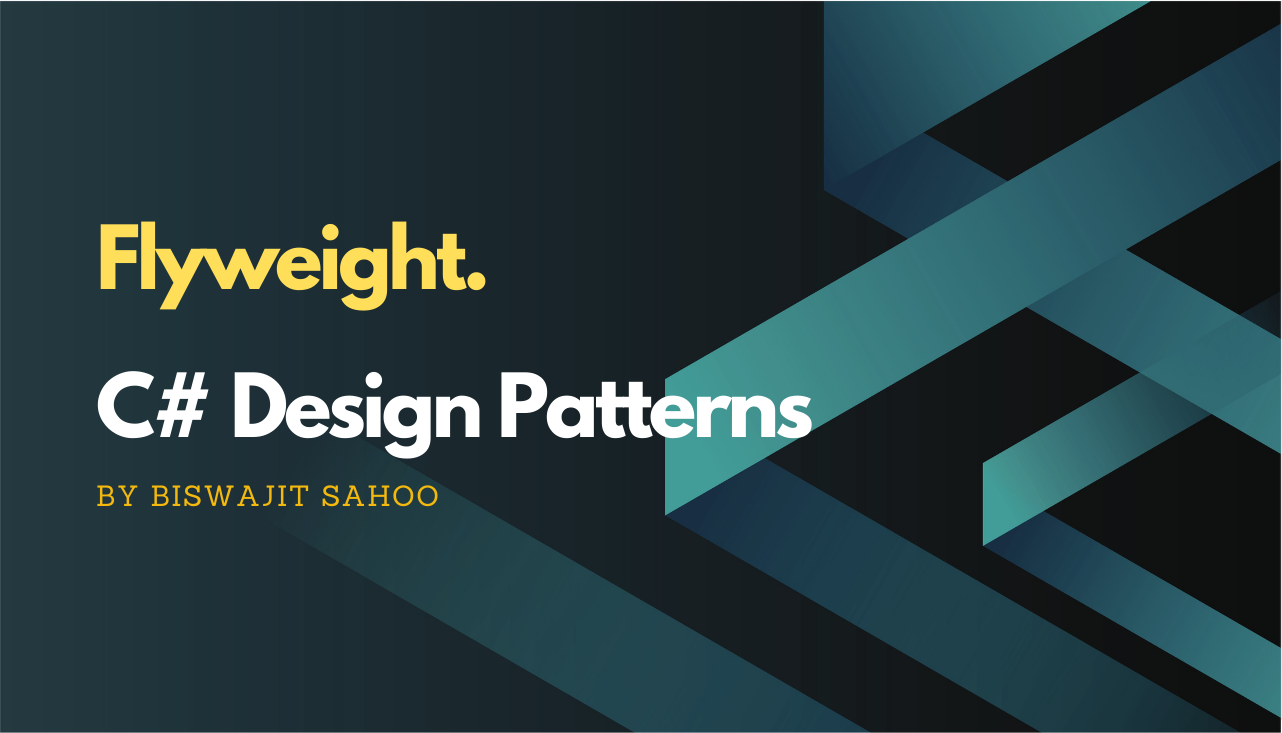 Flyweight.

C# Design Patterns

BY BISWAJIT SAHOO